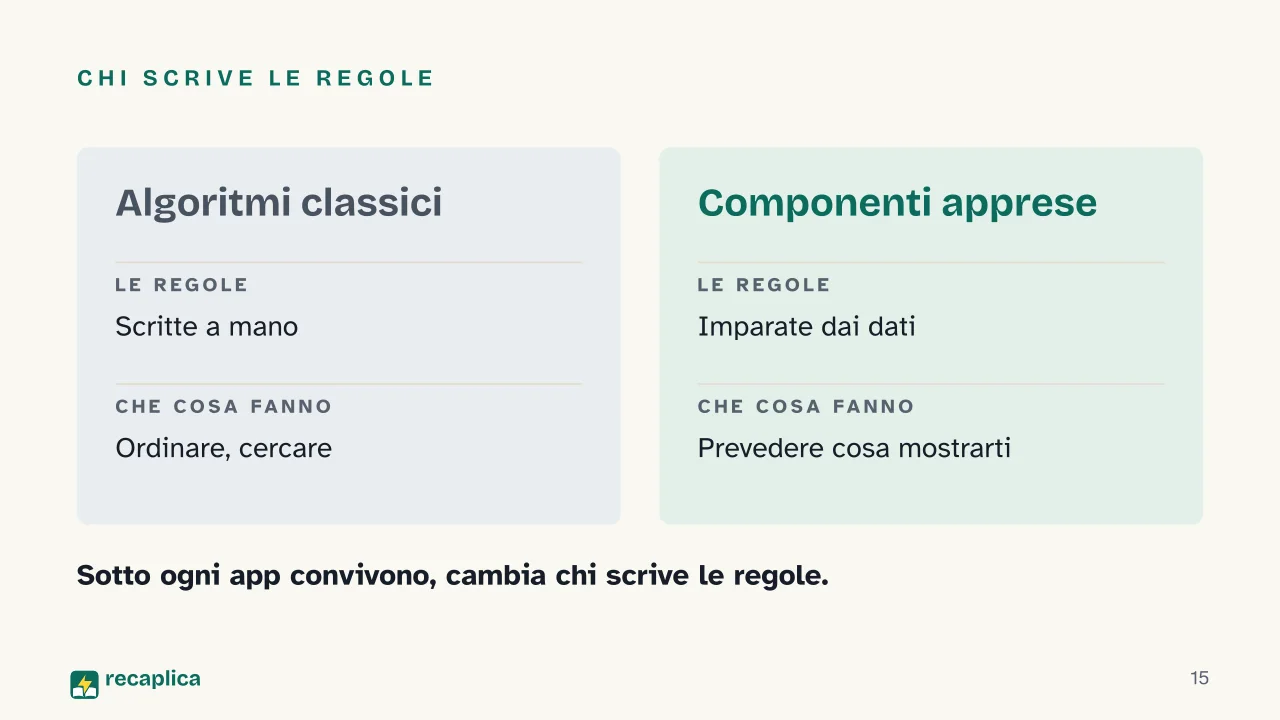 CHI SCRIVE LE REGOLE

Algoritmi classici

LE REGOLE

Scritte a mano

CHE COSA FANNO

Ordinare, cercare

Componenti apprese

LE REGOLE

Imparate dai dati

CHE COSA FANNO

Prevedere cosa mostrarti

Sotto ogni app convivono, cambia chi scrive le regole.

recaplica

15